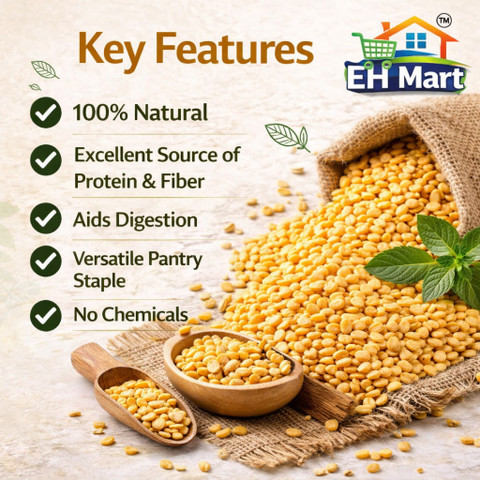 Key Features

TM
EH Mart

100% Natural

Excellent Source of Protein & Fiber

Aids Digestion

Versatile Pantry Staple

No Chemicals